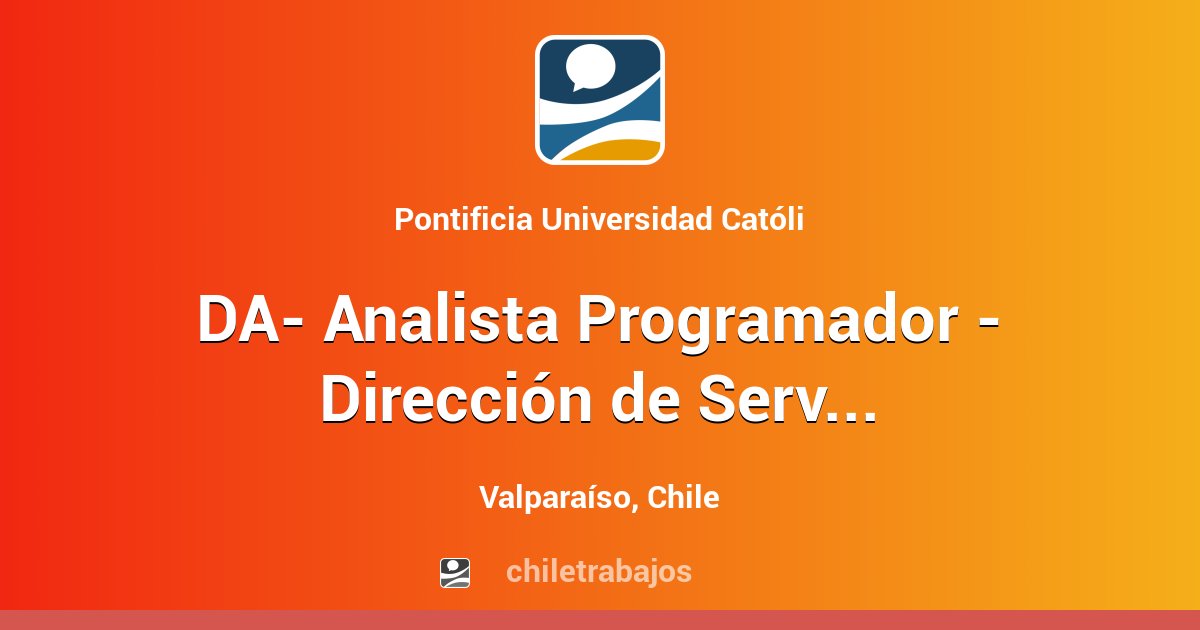 Pontificia Universidad Católi

DA- Analista Programador - Dirección de Serv...

Valparaíso, Chile

chiletrabajos